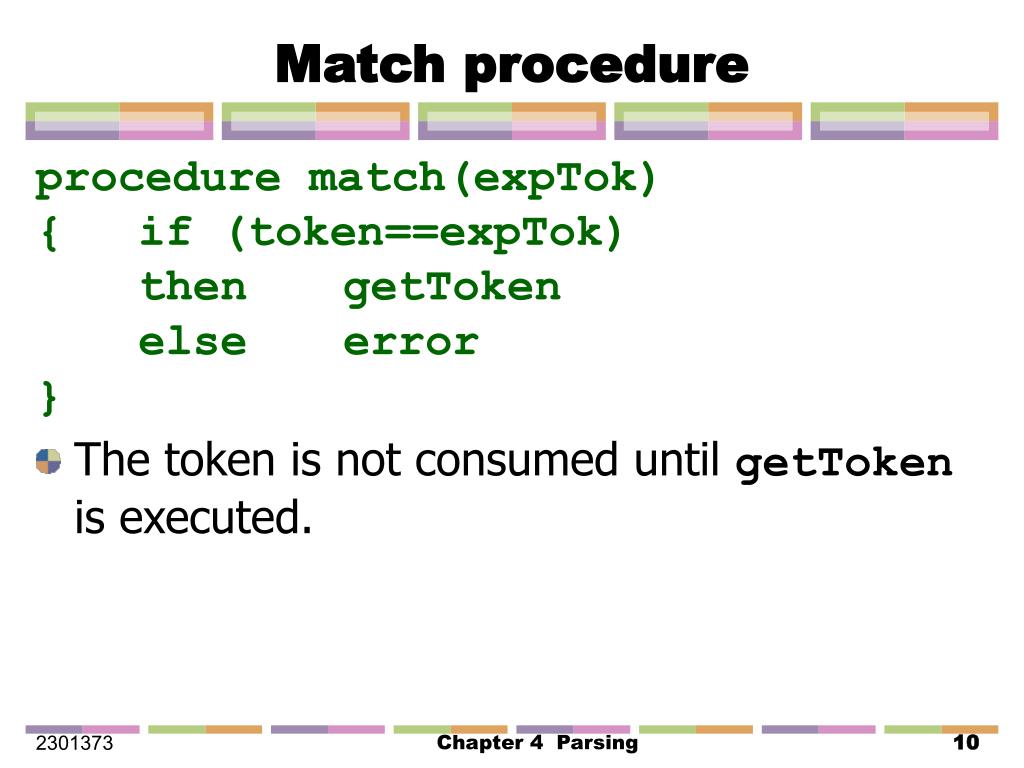 Match procedure

procedure match(expTok)
{ if (token==expTok)
then getToken
else error
}

The token is not consumed until getToken is executed.

2301373

Chapter 4 Parsing

10